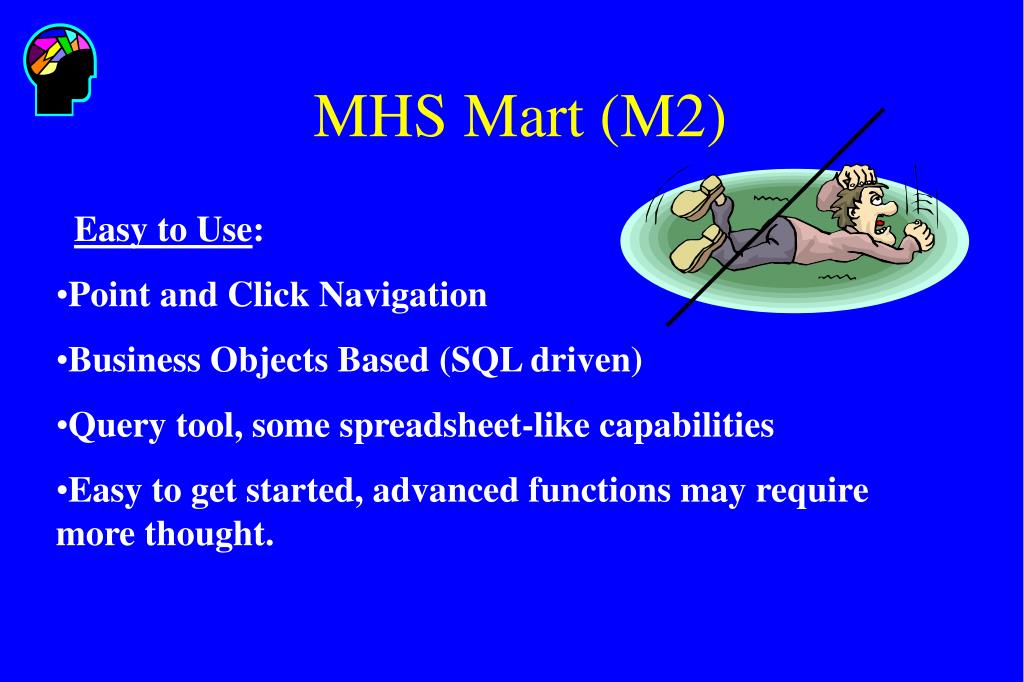 MHS Mart (M2)

Easy to Use:

•Point and Click Navigation

•Business Objects Based (SQL driven)

•Query tool, some spreadsheet-like capabilities

•Easy to get started, advanced functions may require more thought.